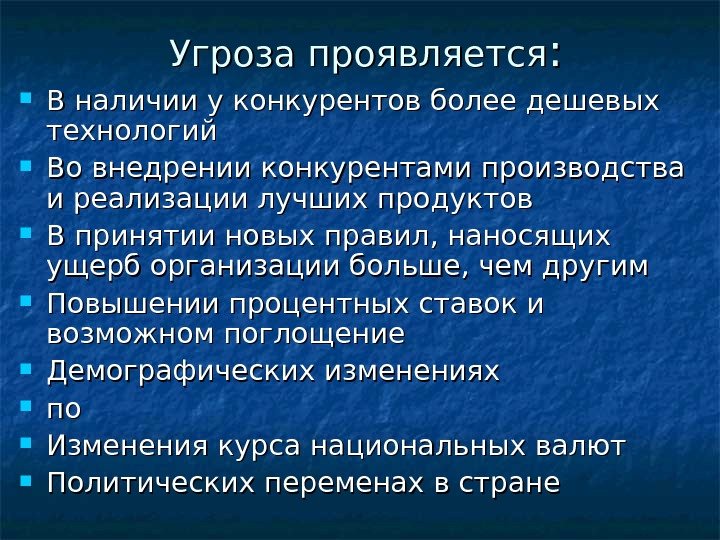 Угроза проявляется:

- В наличии у конкурентов более дешевых технологий
- Во внедрении конкурентами производства и реализации лучших продуктов
- В принятии новых правил, наносящих ущерб организации больше, чем другим
- Повышении процентных ставок и возможном поглощение
- Демографических изменениях
- по
- Изменения курса национальных валют
- Политических переменах в стране